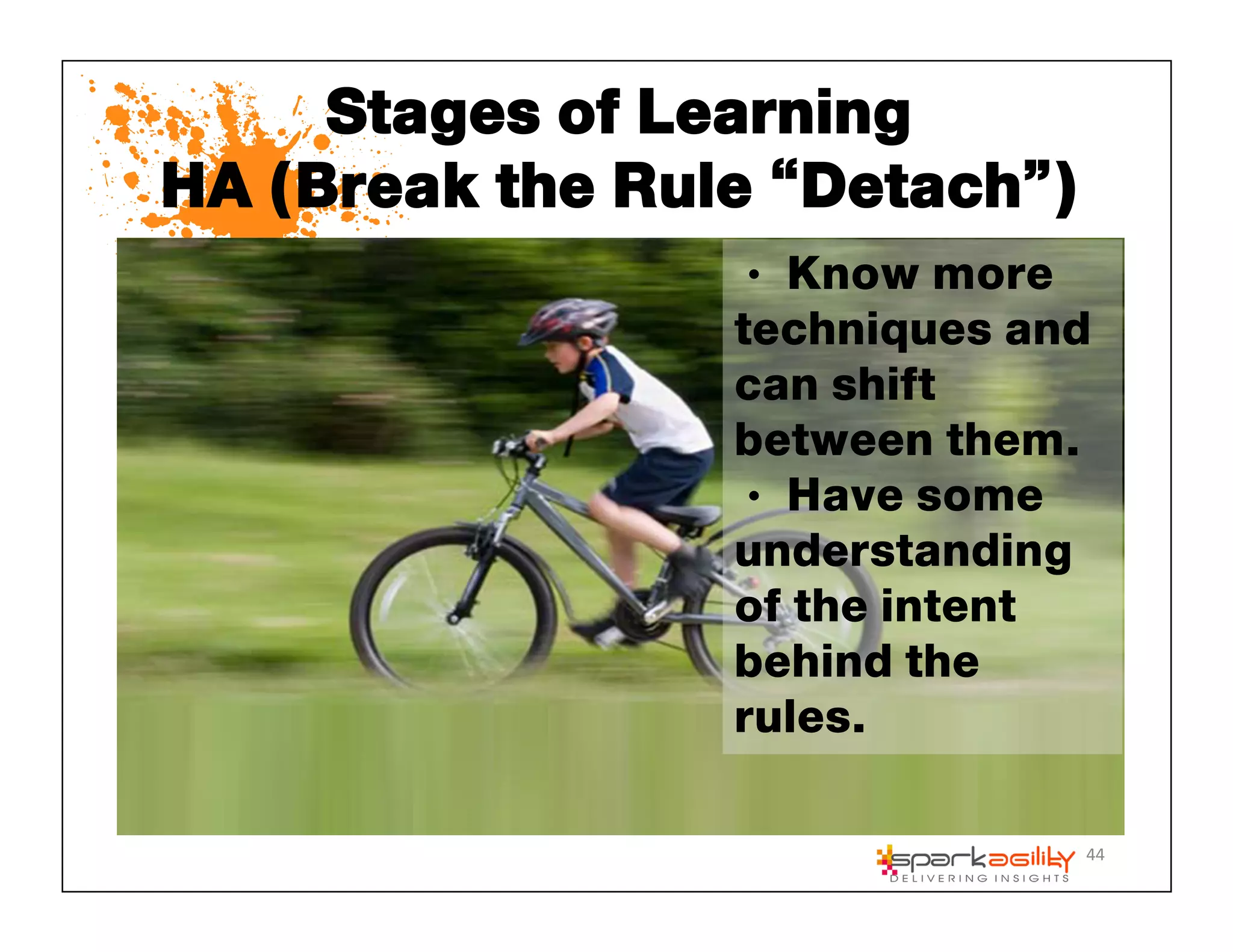 Stages of Learning
HA (Break the Rule “Detach”)

• Know more techniques and can shift between them.
• Have some understanding of the intent behind the rules.

sparkagility
DELIVERING INSIGHTS
44